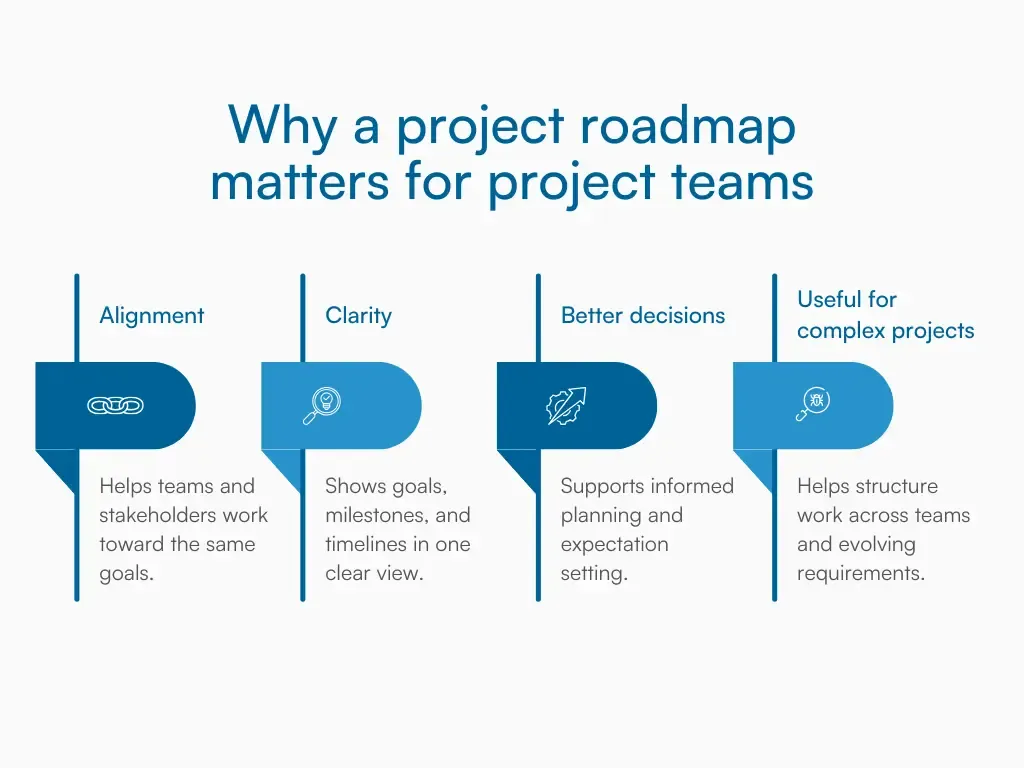 Why a project roadmap matters for project teams

Alignment

Helps teams and stakeholders work toward the same goals.

Clarity

Shows goals, milestones, and timelines in one clear view.

Better decisions

Supports informed planning and expectation setting.

Useful for complex projects

Helps structure work across teams and evolving requirements.